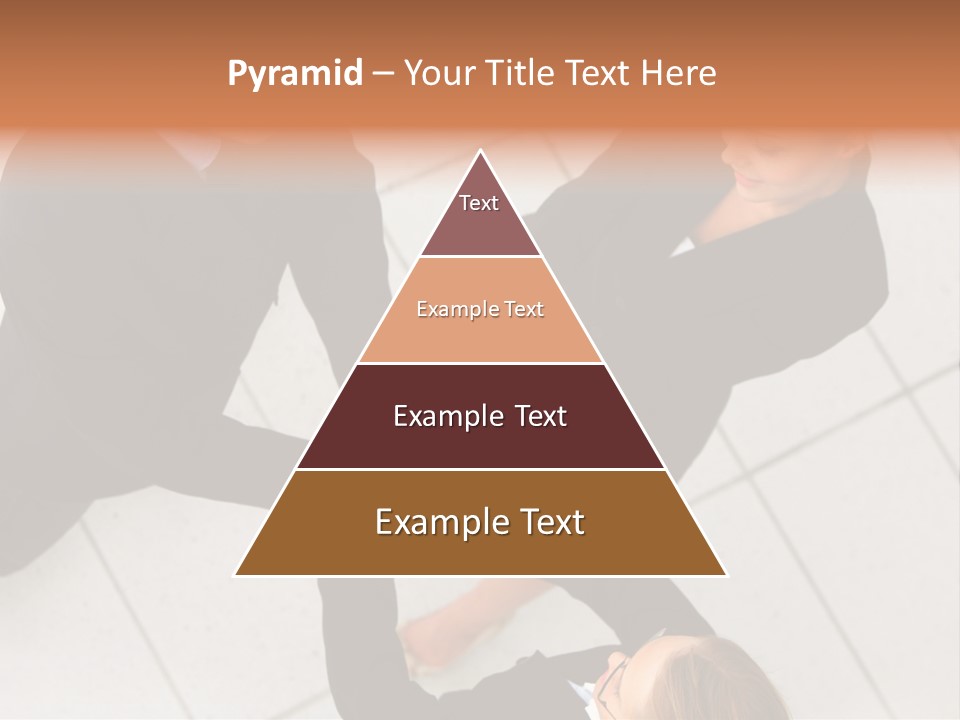 Pyramid – Your Title Text Here

Text

Example Text

Example Text

Example Text